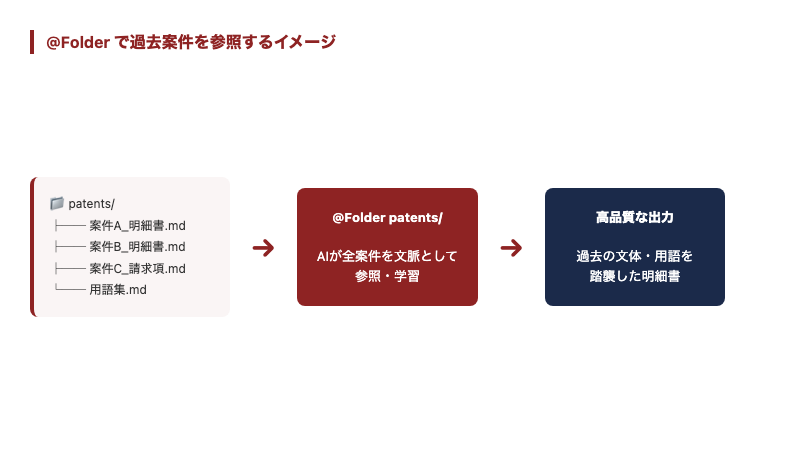 @Folder で過去案件を参照するイメージ

📁 patents/
├── 案件A_明細書.md
├── 案件B_明細書.md
├── 案件C_請求項.md
└── 用語集.md

→

@Folder patents/

AIが全案件を文脈として参照・学習

→

高品質な出力

過去の文体・用語を踏襲した明細書